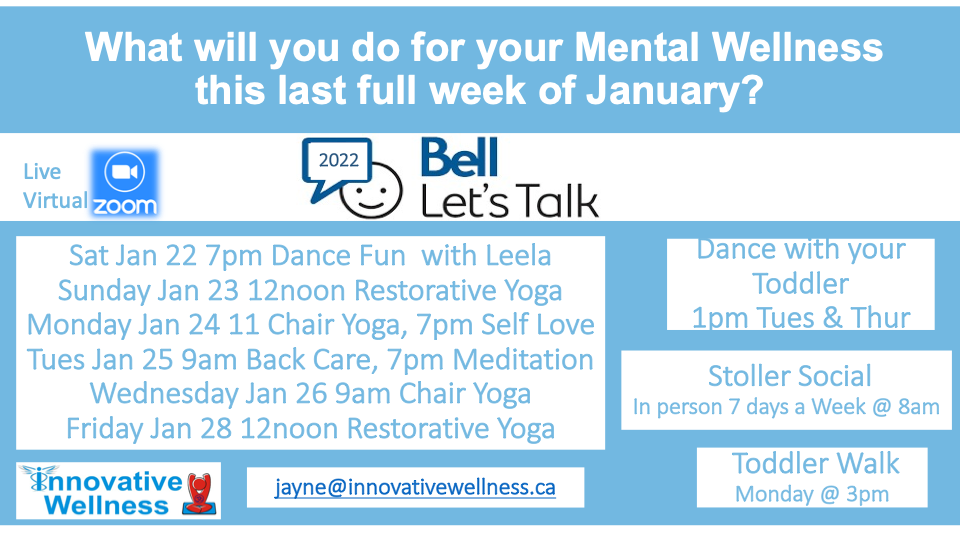 What will you do for your Mental Wellness this last full week of January?

Live Virtual zoom

2022 Bell Let's Talk

Sat Jan 22 7pm Dance Fun with Leela
Sunday Jan 23 12noon Restorative Yoga
Monday Jan 24 11 Chair Yoga, 7pm Self Love
Tues Jan 25 9am Back Care, 7pm Meditation
Wednesday Jan 26 9am Chair Yoga
Friday Jan 28 12noon Restorative Yoga

Dance with your Toddler
1pm Tues & Thur

Stoller Social
In person 7 days a Week @ 8am

Toddler Walk
Monday @ 3pm

Innovative Wellness

jayne@innovativewellness.ca